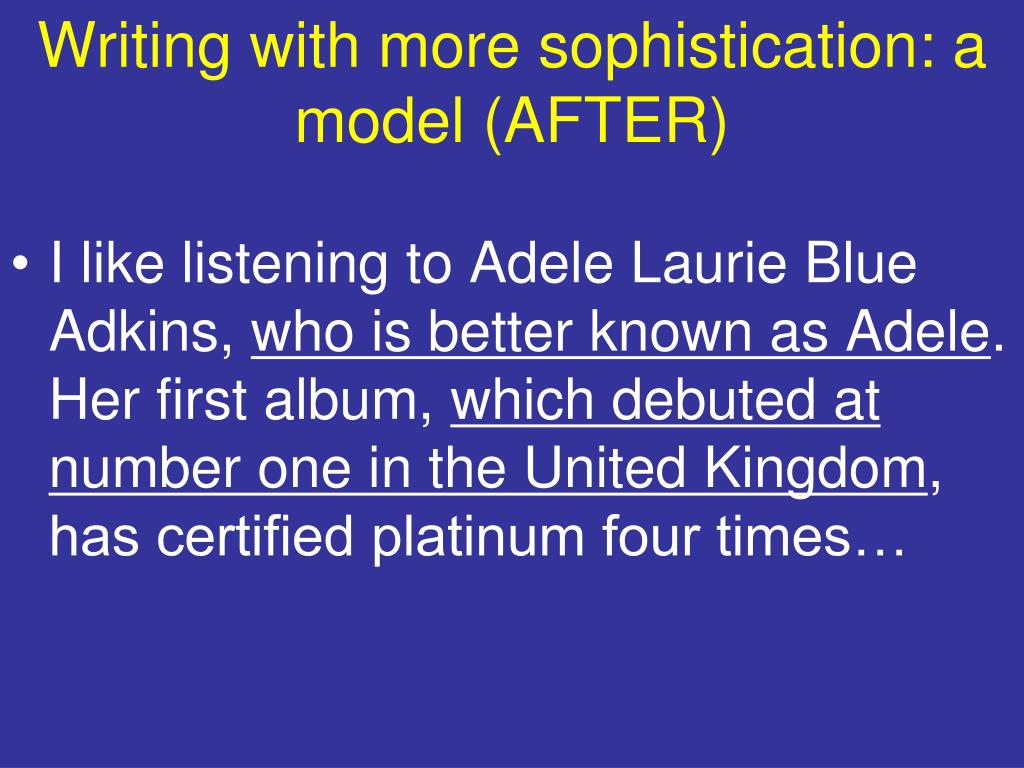 Writing with more sophistication: a model (AFTER)

• I like listening to Adele Laurie Blue Adkins, who is better known as Adele. Her first album, which debuted at number one in the United Kingdom, has certified platinum four times…